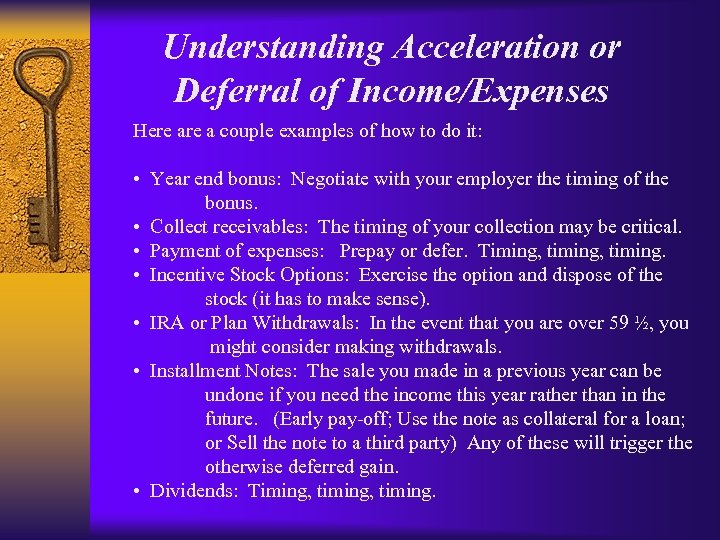 Understanding Acceleration or Deferral of Income/Expenses

Here are a couple examples of how to do it:

• Year end bonus: Negotiate with your employer the timing of the bonus.
• Collect receivables: The timing of your collection may be critical.
• Payment of expenses: Prepay or defer. Timing, timing, timing.
• Incentive Stock Options: Exercise the option and dispose of the stock (it has to make sense).
• IRA or Plan Withdrawals: In the event that you are over 59 ½, you might consider making withdrawals.
• Installment Notes: The sale you made in a previous year can be undone if you need the income this year rather than in the future. (Early pay-off; Use the note as collateral for a loan; or Sell the note to a third party) Any of these will trigger the otherwise deferred gain.
• Dividends: Timing, timing, timing.